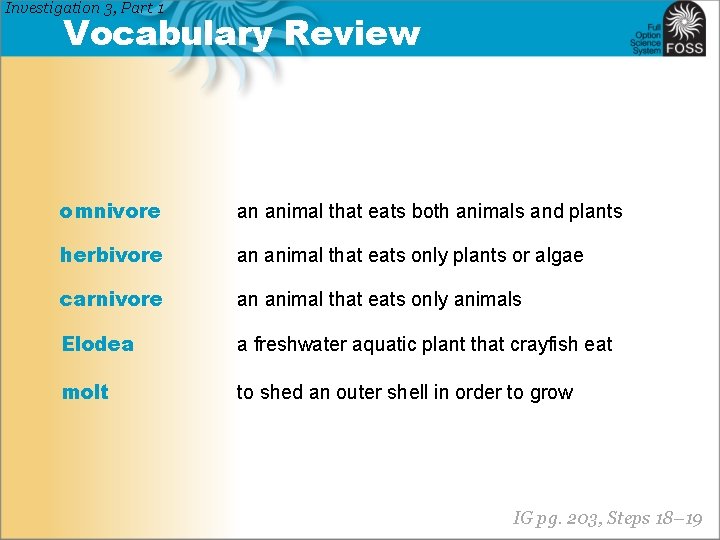 Investigation 3, Part 1

Vocabulary Review

Full Option Science System FOSS

omnivore an animal that eats both animals and plants

herbivore an animal that eats only plants or algae

carnivore an animal that eats only animals

Elodea a freshwater aquatic plant that crayfish eat

molt to shed an outer shell in order to grow

IG pg. 203, Steps 18–19